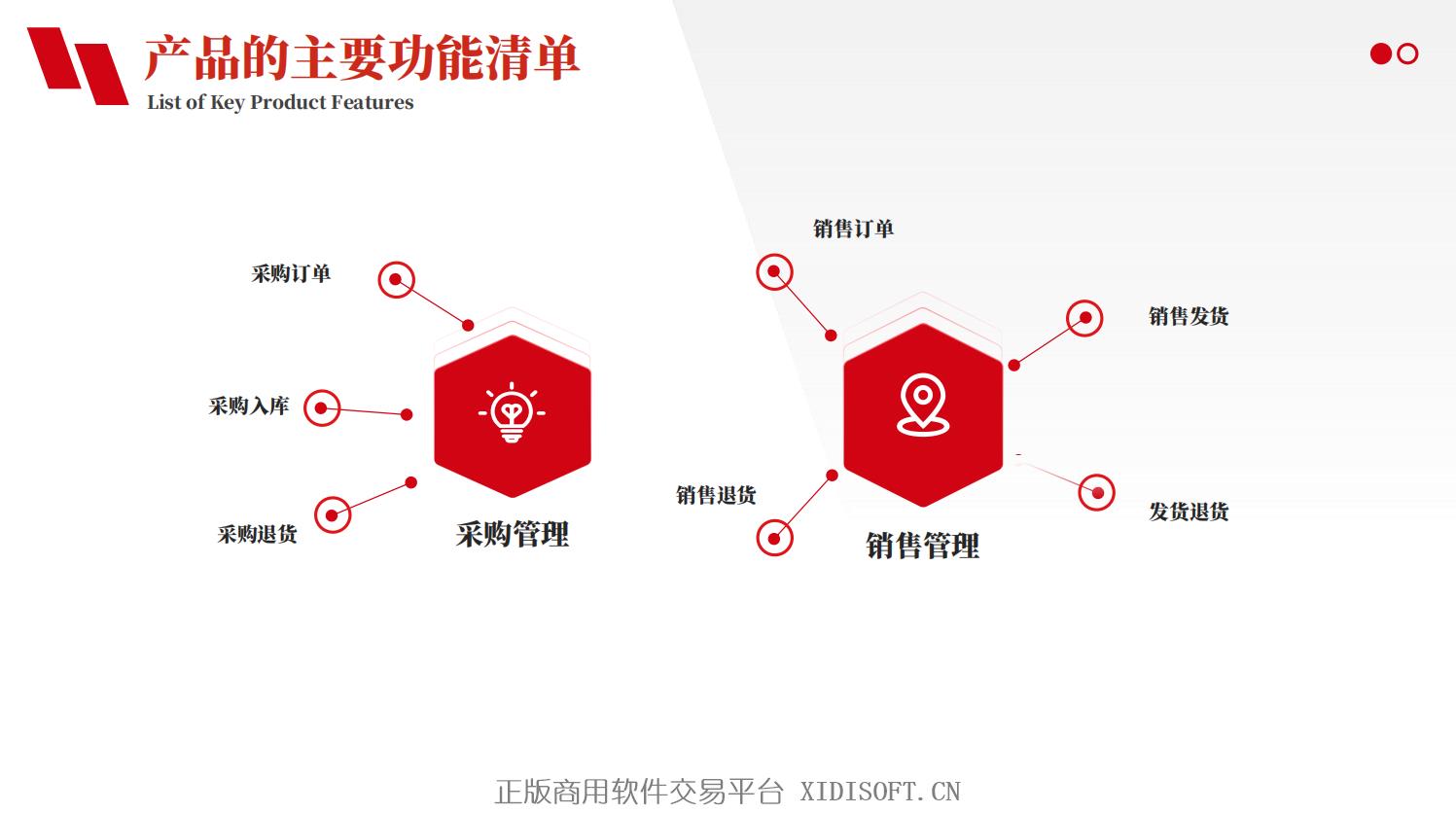 产品的主要功能清单
List of Key Product Features

采购订单

采购入库

采购退货

采购管理

销售订单

销售发货

销售退货

发货退货

销售管理

正版商用软件交易平台 XIDISOFT.CN